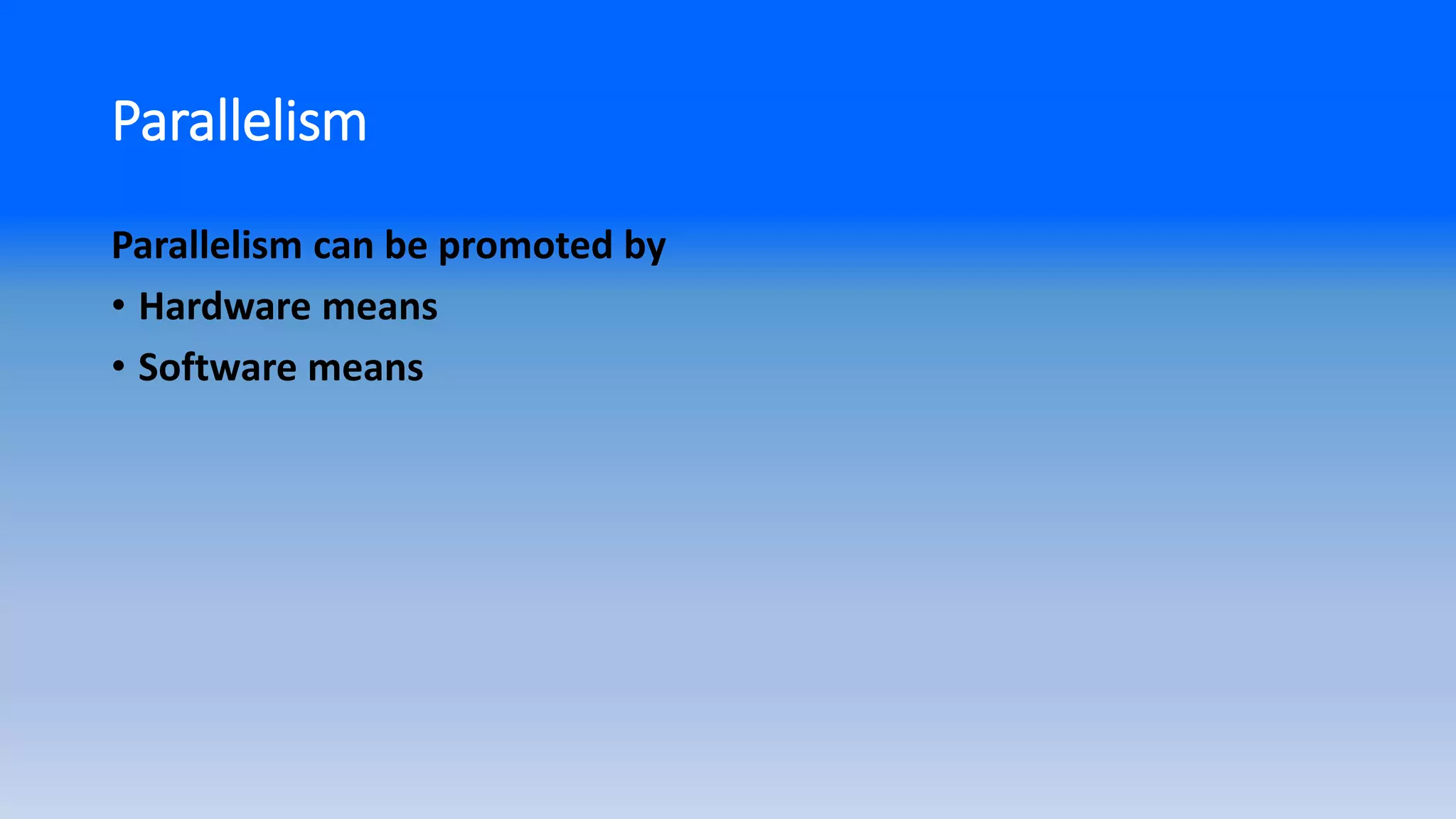 Parallelism

Parallelism can be promoted by

• Hardware means

• Software means